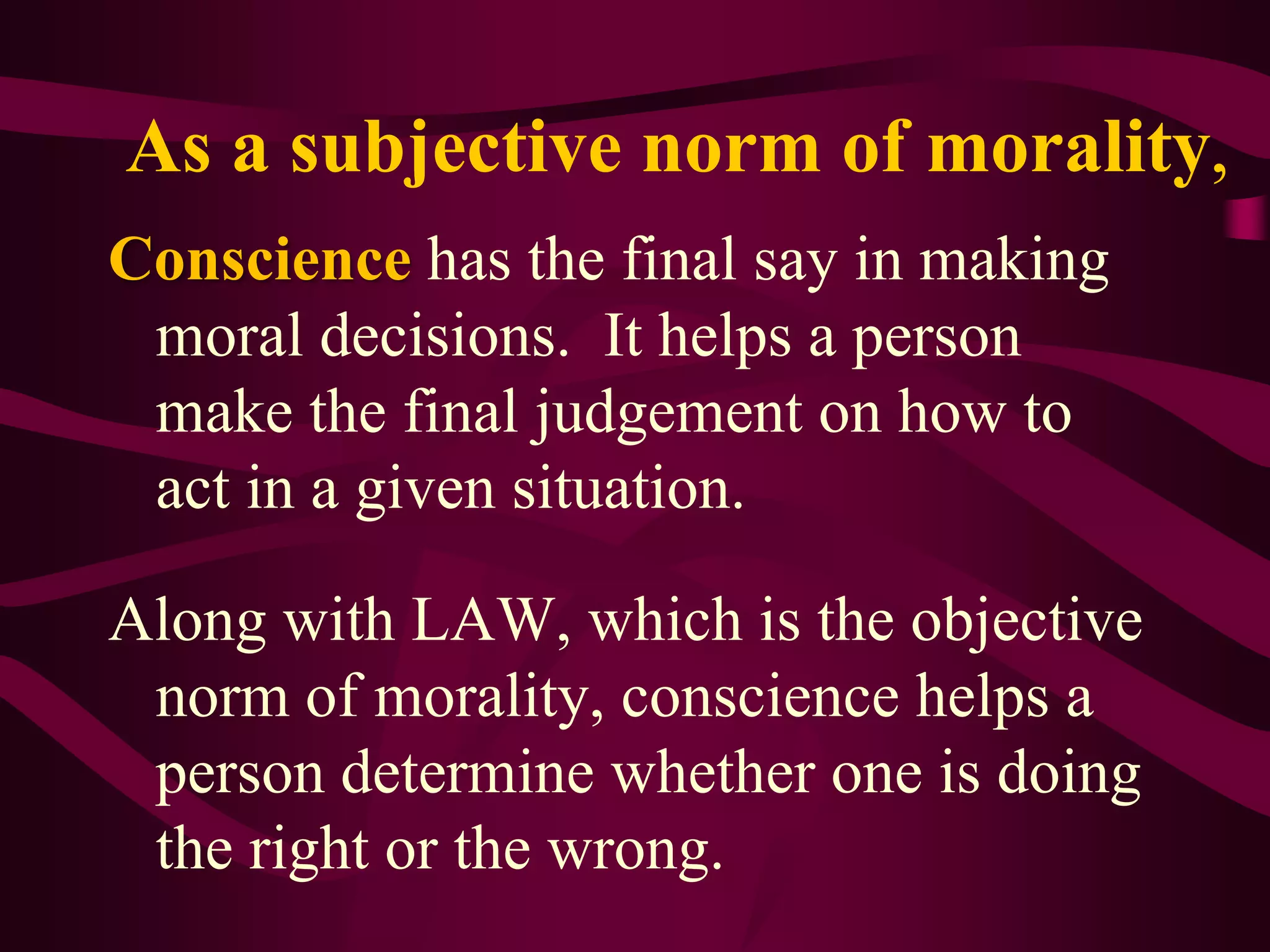 As a subjective norm of morality,

Conscience has the final say in making moral decisions.  It helps a person make the final judgement on how to act in a given situation.

Along with LAW, which is the objective norm of morality, conscience helps a person determine whether one is doing the right or the wrong.